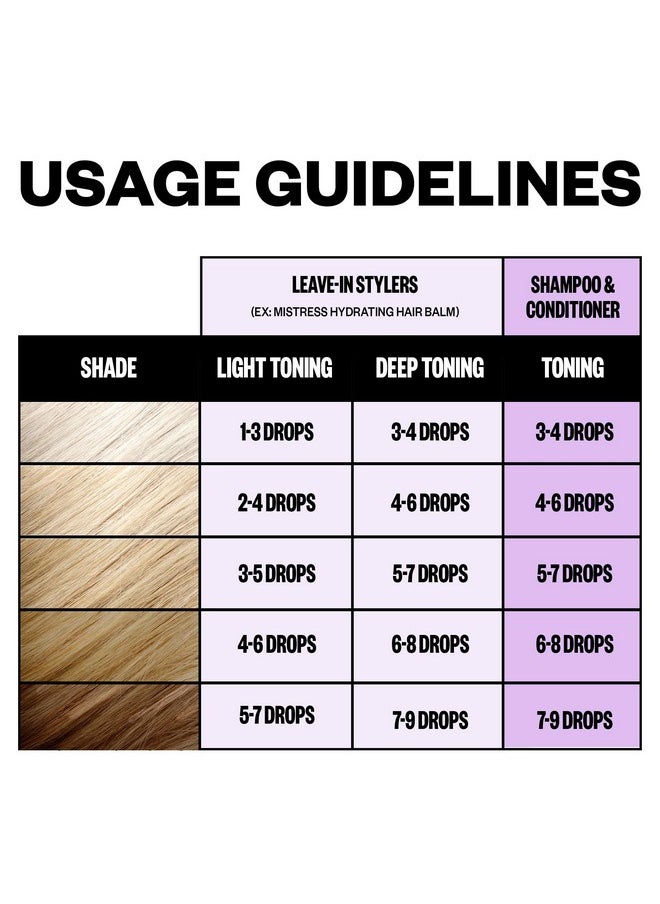 USAGE GUIDELINES

| | LEAVE-IN STYLERS (EX: MISTRESS HYDRATING HAIR BALM) | | SHAMPOO & CONDITIONER |
|---|---|---|---|
| SHADE | LIGHT TONING | DEEP TONING | TONING |
| | 1-3 DROPS | 3-4 DROPS | 3-4 DROPS |
| | 2-4 DROPS | 4-6 DROPS | 4-6 DROPS |
| | 3-5 DROPS | 5-7 DROPS | 5-7 DROPS |
| | 4-6 DROPS | 6-8 DROPS | 6-8 DROPS |
| | 5-7 DROPS | 7-9 DROPS | 7-9 DROPS |